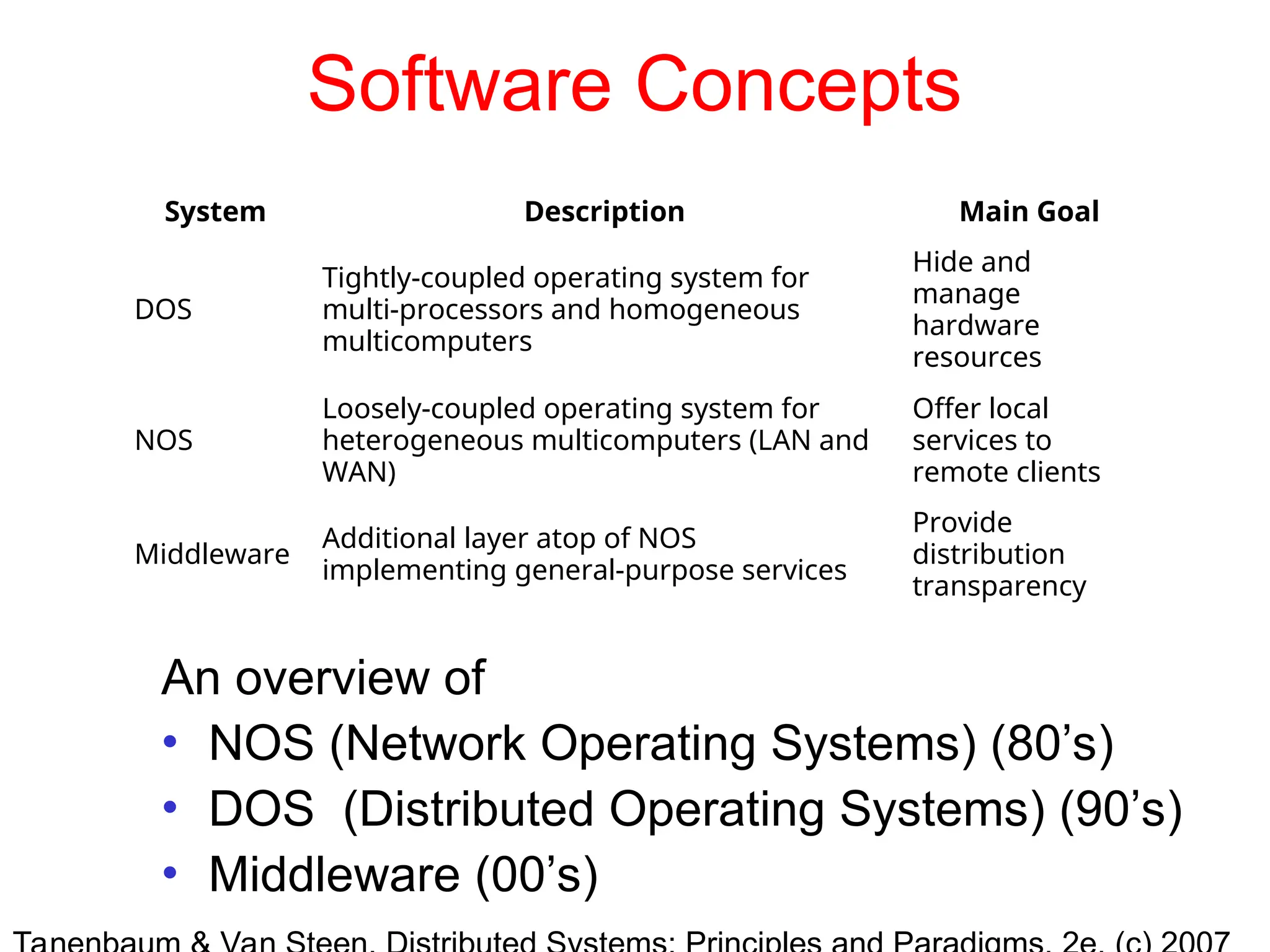 Software Concepts

| System | Description | Main Goal |
|---|---|---|
| DOS | Tightly-coupled operating system for multi-processors and homogeneous multicomputers | Hide and manage hardware resources |
| NOS | Loosely-coupled operating system for heterogeneous multicomputers (LAN and WAN) | Offer local services to remote clients |
| Middleware | Additional layer atop of NOS implementing general-purpose services | Provide distribution transparency |

An overview of
• NOS (Network Operating Systems) (80’s)
• DOS (Distributed Operating Systems) (90’s)
• Middleware (00’s)

Tanenbaum & Van Steen, Distributed Systems: Principles and Paradigms, 2e, (c) 2007